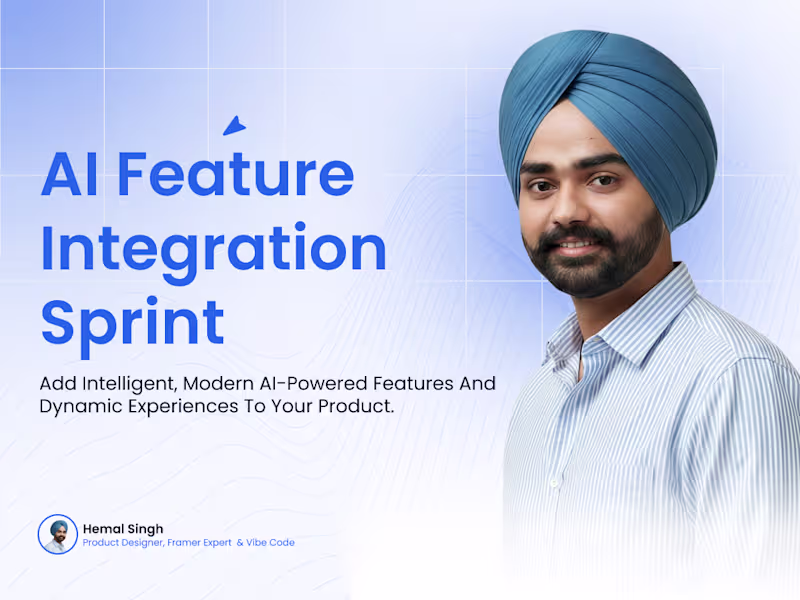 AI Feature Integration Sprint

Add Intelligent, Modern AI-Powered Features And Dynamic Experiences To Your Product.

Hemal Singh
Product Designer, Framer Expert & Vibe Code